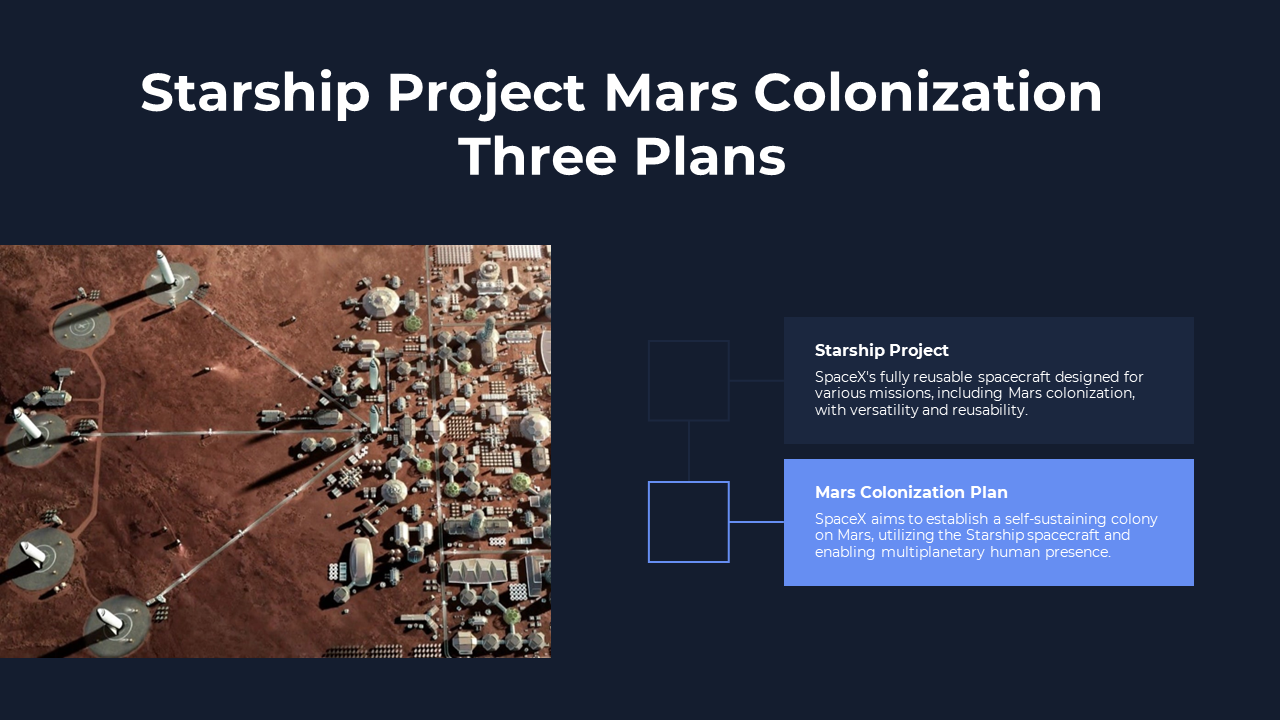 Starship Project Mars Colonization Three Plans

Starship Project

SpaceX's fully reusable spacecraft designed for various missions, including Mars colonization, with versatility and reusability.

Mars Colonization Plan

SpaceX aims to establish a self-sustaining colony on Mars, utilizing the Starship spacecraft and enabling multiplanetary human presence.